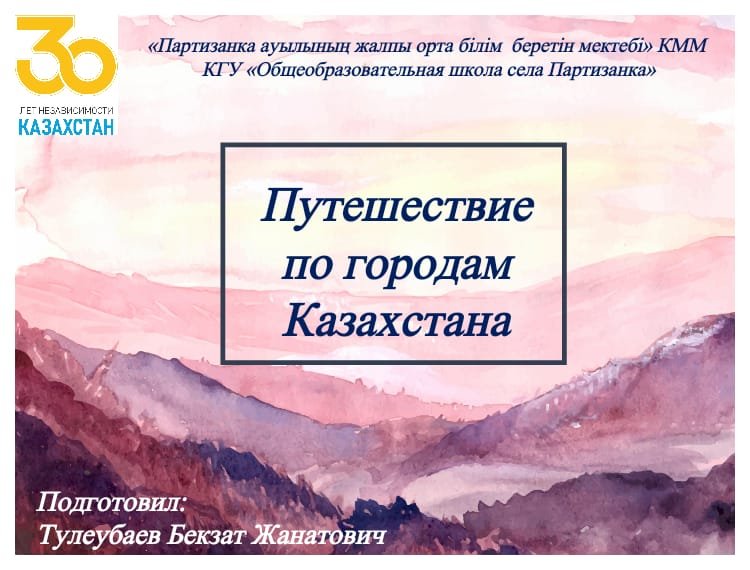 30
ЛЕТ НЕЗАВИСИМОСТИ
КАЗАХСТАН

«Партизанка ауылының жалпы орта білім беретін мектебі» КММ
КГУ «Общеобразовательная школа села Партизанка»

Путешествие по городам Казахстана

Подготовил:
Тулеубаев Бекзат Жанатович